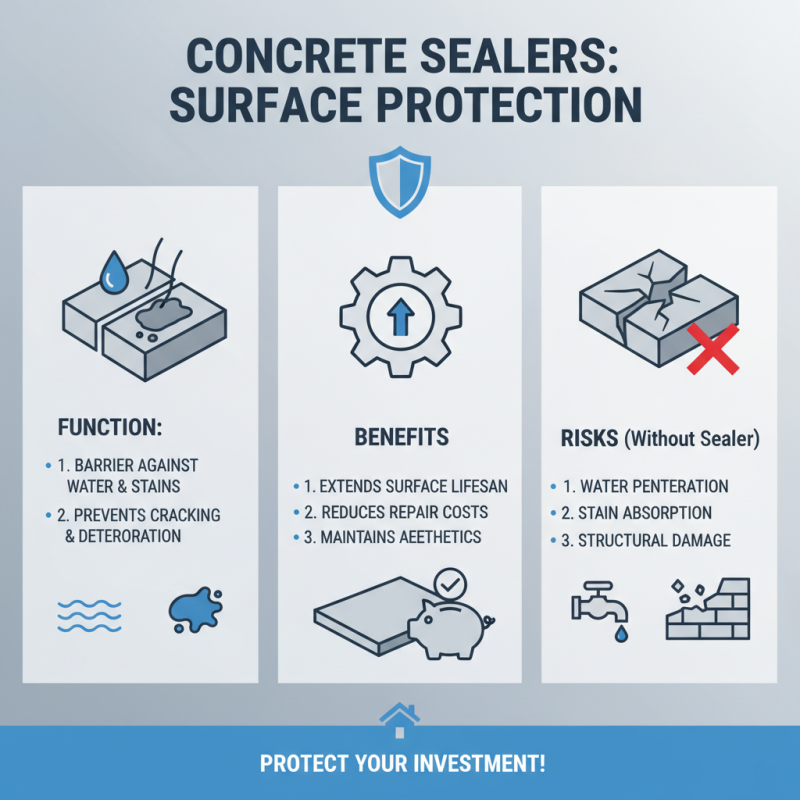 CONCRETE SEALERS: SURFACE PROTECTION

FUNCTION:
• 1. BARRIER AGAINST WATER & STAINS
• 2. PREVENTS CRACKING & DETERORATION

BENEFITS
• 1. EXTENDS SURFACE LIFESAN
• 2. REDUCES REPAIR COSTS
• 3. MAINTAINS AEETHETICS

RISKS (Without Sealer)
• 1. WATER PENTERATION
• 2. STAIN ABSORPTION
• 3. STRUCTURAL DAMAGE

PROTECT YOUR INVESTMENT!